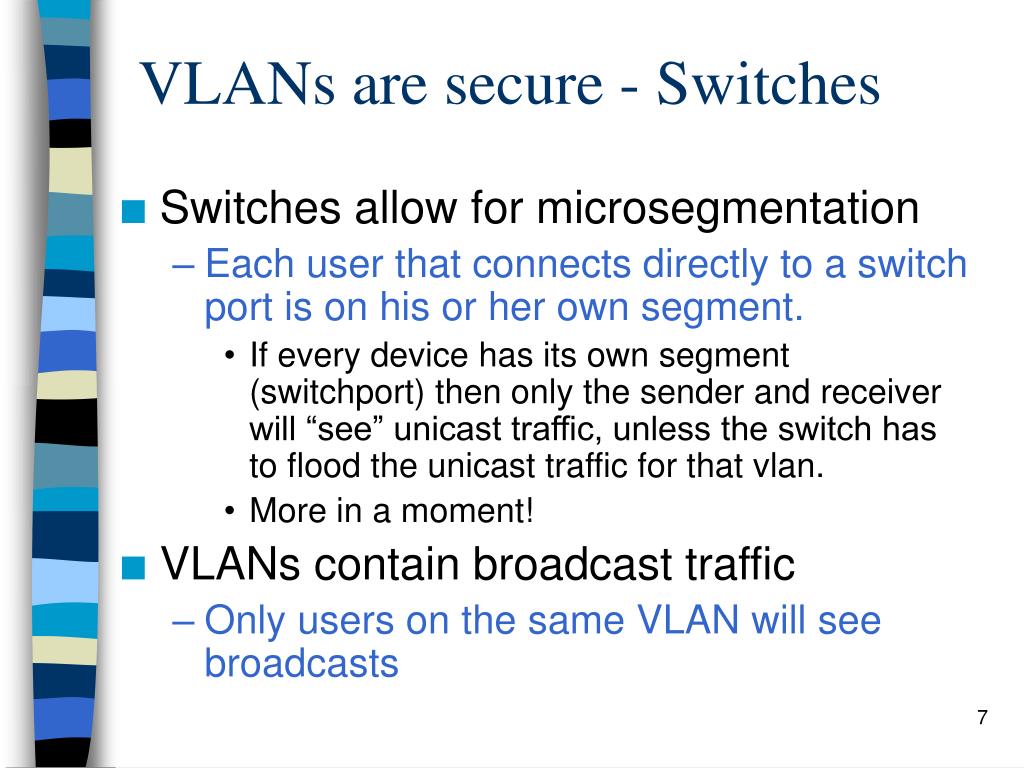 VLANs are secure - Switches

■ Switches allow for microsegmentation

– Each user that connects directly to a switch port is on his or her own segment.

• If every device has its own segment (switchport) then only the sender and receiver will “see” unicast traffic, unless the switch has to flood the unicast traffic for that vlan.

• More in a moment!

■ VLANs contain broadcast traffic

– Only users on the same VLAN will see broadcasts

7